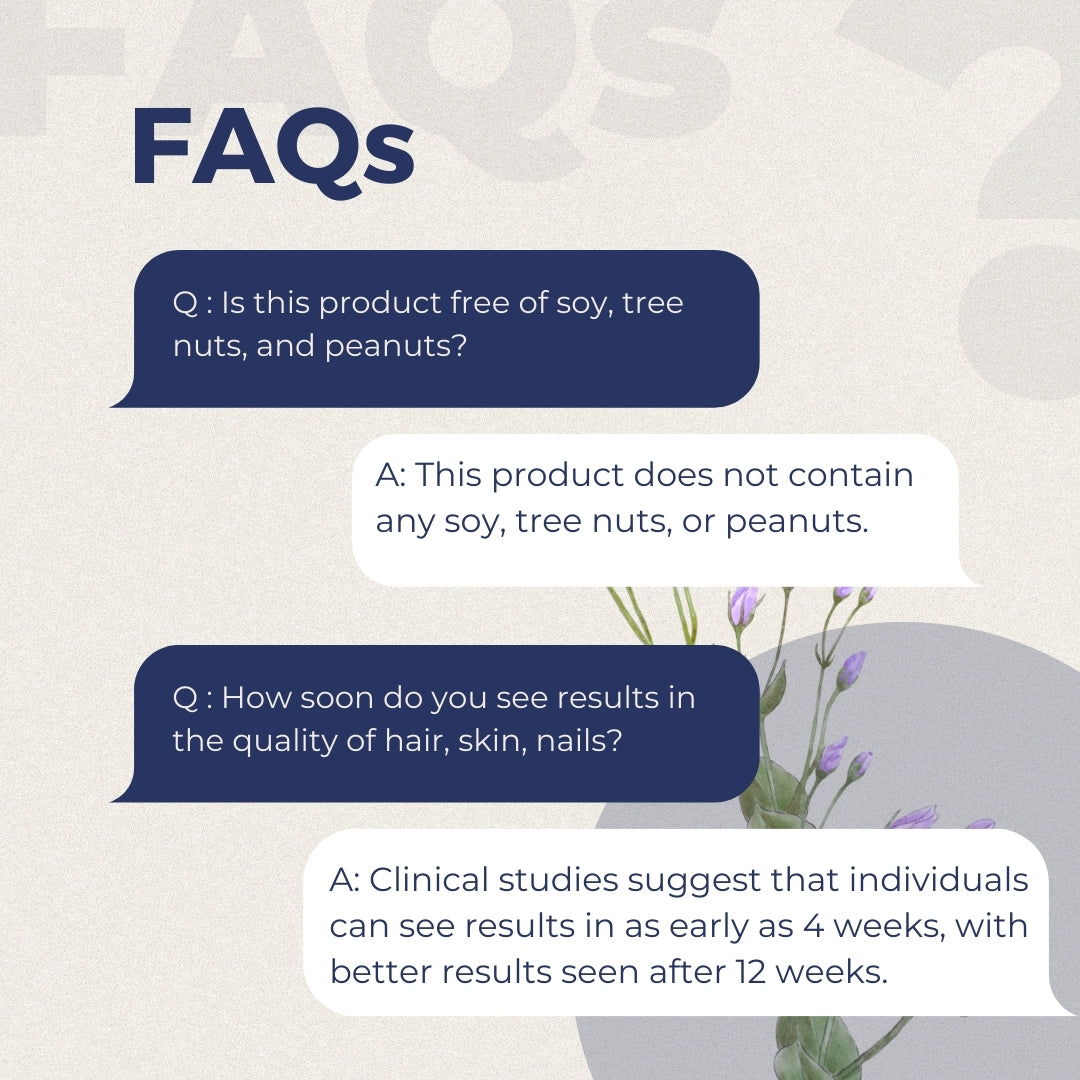 FAQs

Q : Is this product free of soy, tree nuts, and peanuts?

A: This product does not contain any soy, tree nuts, or peanuts.

Q : How soon do you see results in the quality of hair, skin, nails?

A: Clinical studies suggest that individuals can see results in as early as 4 weeks, with better results seen after 12 weeks.